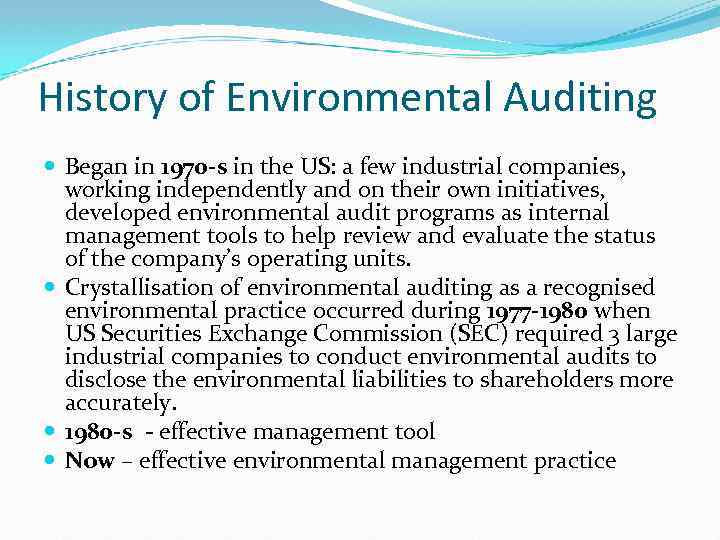 History of Environmental Auditing

- Began in 1970-s in the US: a few industrial companies, working independently and on their own initiatives, developed environmental audit programs as internal management tools to help review and evaluate the status of the company's operating units.
- Crystallisation of environmental auditing as a recognised environmental practice occurred during 1977-1980 when US Securities Exchange Commission (SEC) required 3 large industrial companies to conduct environmental audits to disclose the environmental liabilities to shareholders more accurately.
- 1980-s - effective management tool
- Now – effective environmental management practice